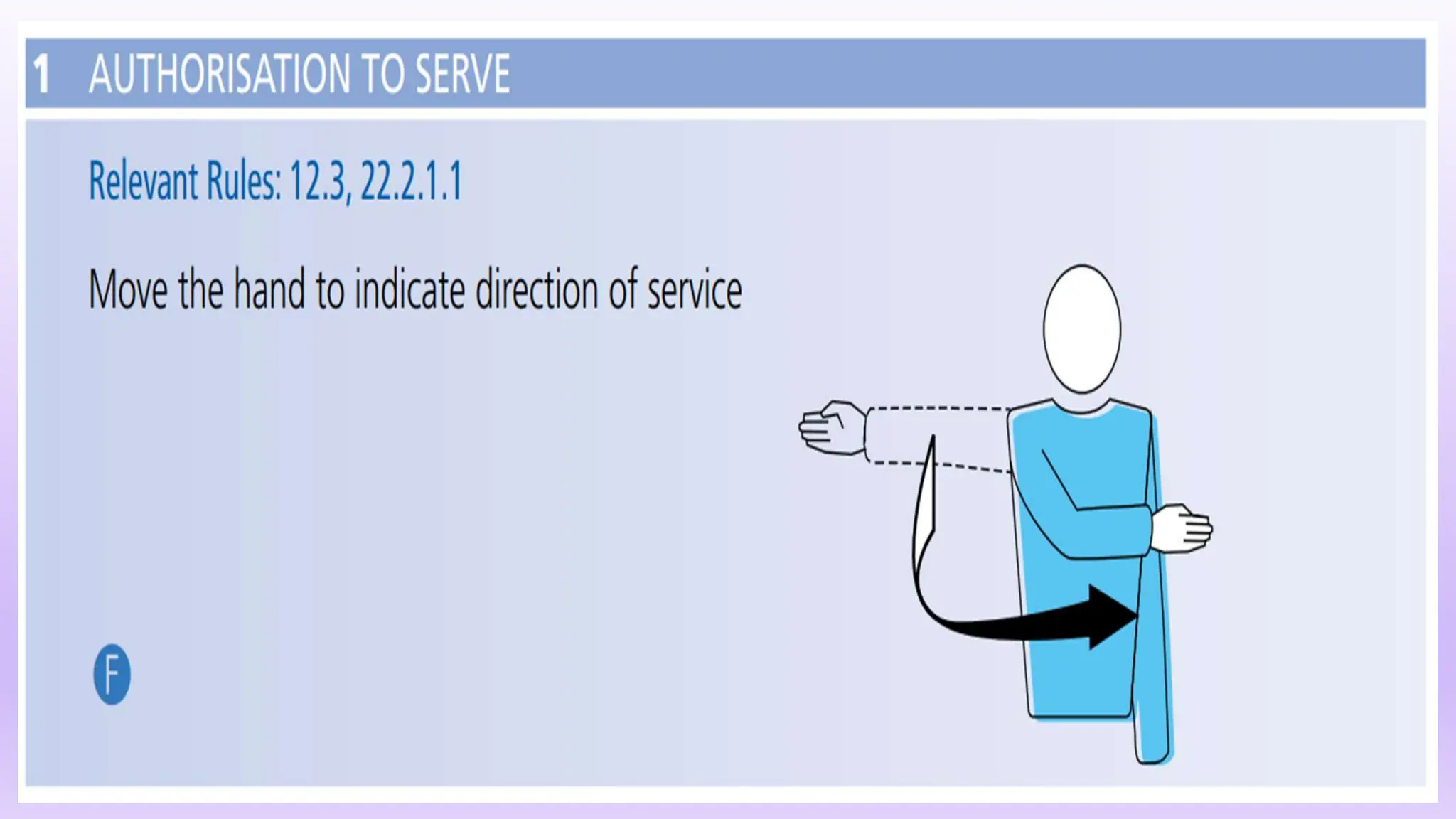 1 AUTHORISATION TO SERVE

Relevant Rules: 12.3, 22.2.1.1

Move the hand to indicate direction of service

F